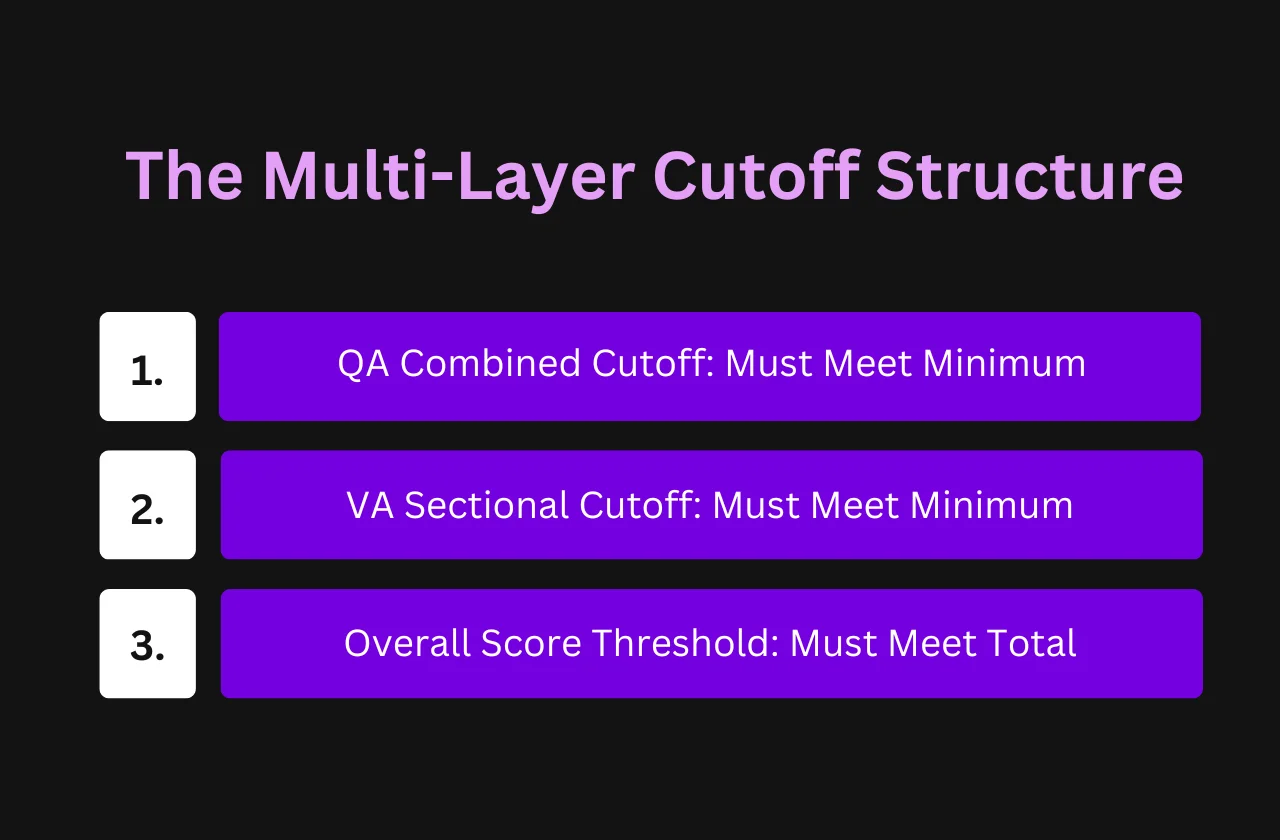 The Multi-Layer Cutoff Structure

1. QA Combined Cutoff: Must Meet Minimum

2. VA Sectional Cutoff: Must Meet Minimum

3. Overall Score Threshold: Must Meet Total